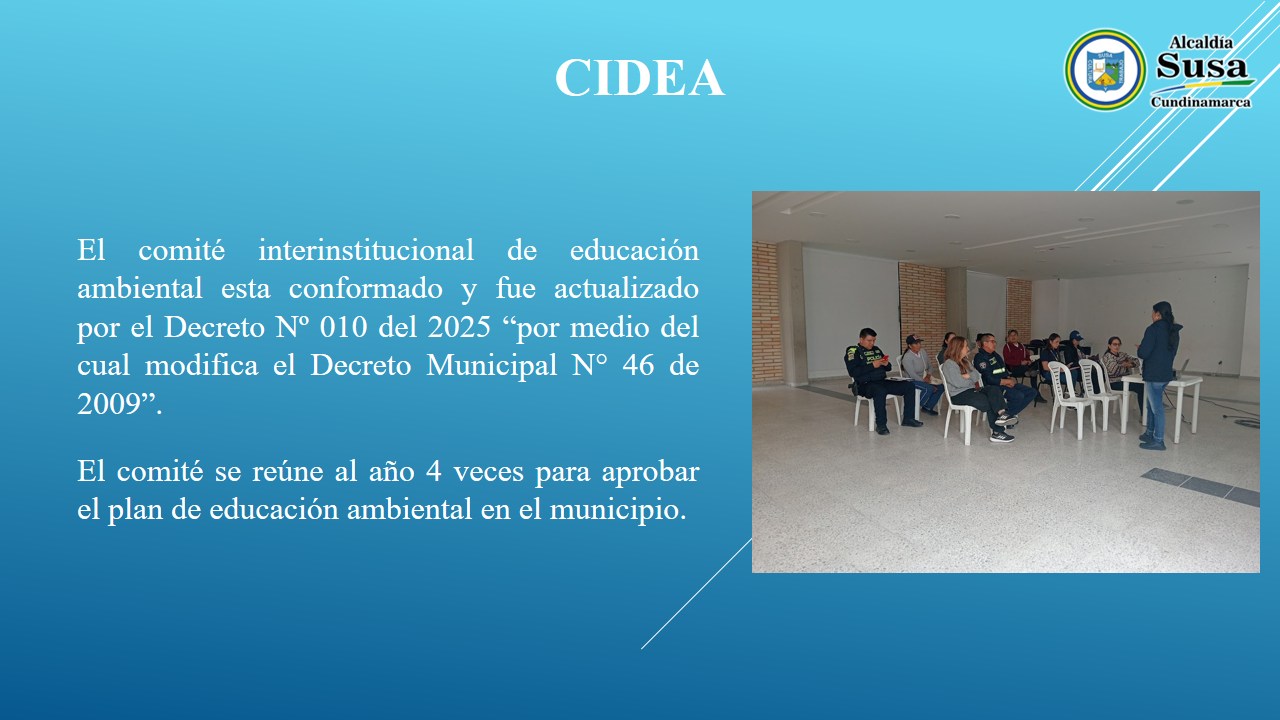 CIDEA

Alcaldía Susa Cundinamarca

El comité interinstitucional de educación ambiental esta conformado y fue actualizado por el Decreto Nº 010 del 2025 “por medio del cual modifica el Decreto Municipal N° 46 de 2009”.

El comité se reúne al año 4 veces para aprobar el plan de educación ambiental en el municipio.